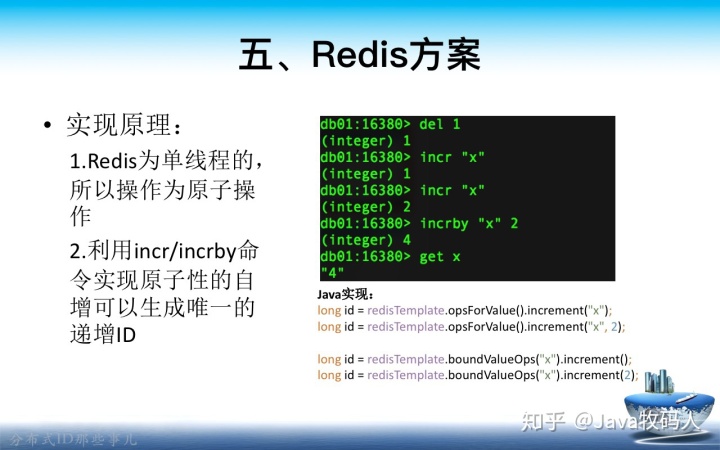 五、Redis方案

• 实现原理：

1.Redis为单线程的，所以操作为原子操作

2.利用incr/incrby命令实现原子性的自增可以生成唯一的递增ID

db01:16380> del 1
(integer) 1
db01:16380> incr "x"
(integer) 1
db01:16380> incr "x"
(integer) 2
db01:16380> incrby "x" 2
(integer) 4
db01:16380> get x
"4"

Java实现：
long id = redisTemplate.opsForValue().increment("x");
long id = redisTemplate.opsForValue().increment("x", 2);

long id = redisTemplate.boundValueOps("x").increment();
long id = redisTemplate.boundValueOps("x").increment(2);

知乎 @Java牧码人

分布式ID那些事儿